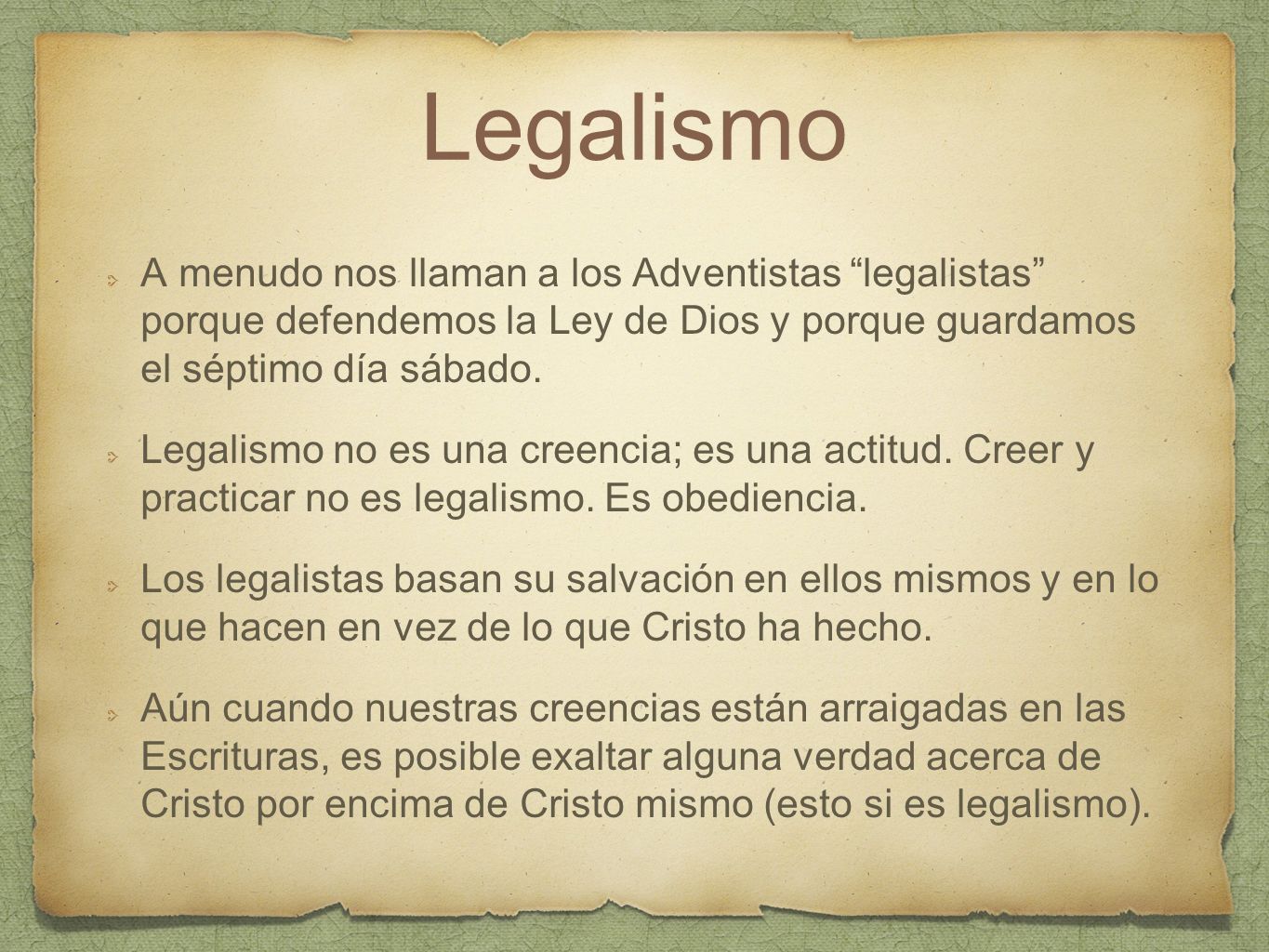 Legalismo

A menudo nos llaman a los Adventistas “legalistas” porque defendemos la Ley de Dios y porque guardamos el séptimo día sábado.

Legalismo no es una creencia; es una actitud. Creer y practicar no es legalismo. Es obediencia.

Los legalistas basan su salvación en ellos mismos y en lo que hacen en vez de lo que Cristo ha hecho.

Aún cuando nuestras creencias están arraigadas en las Escrituras, es posible exaltar alguna verdad acerca de Cristo por encima de Cristo mismo (esto si es legalismo).